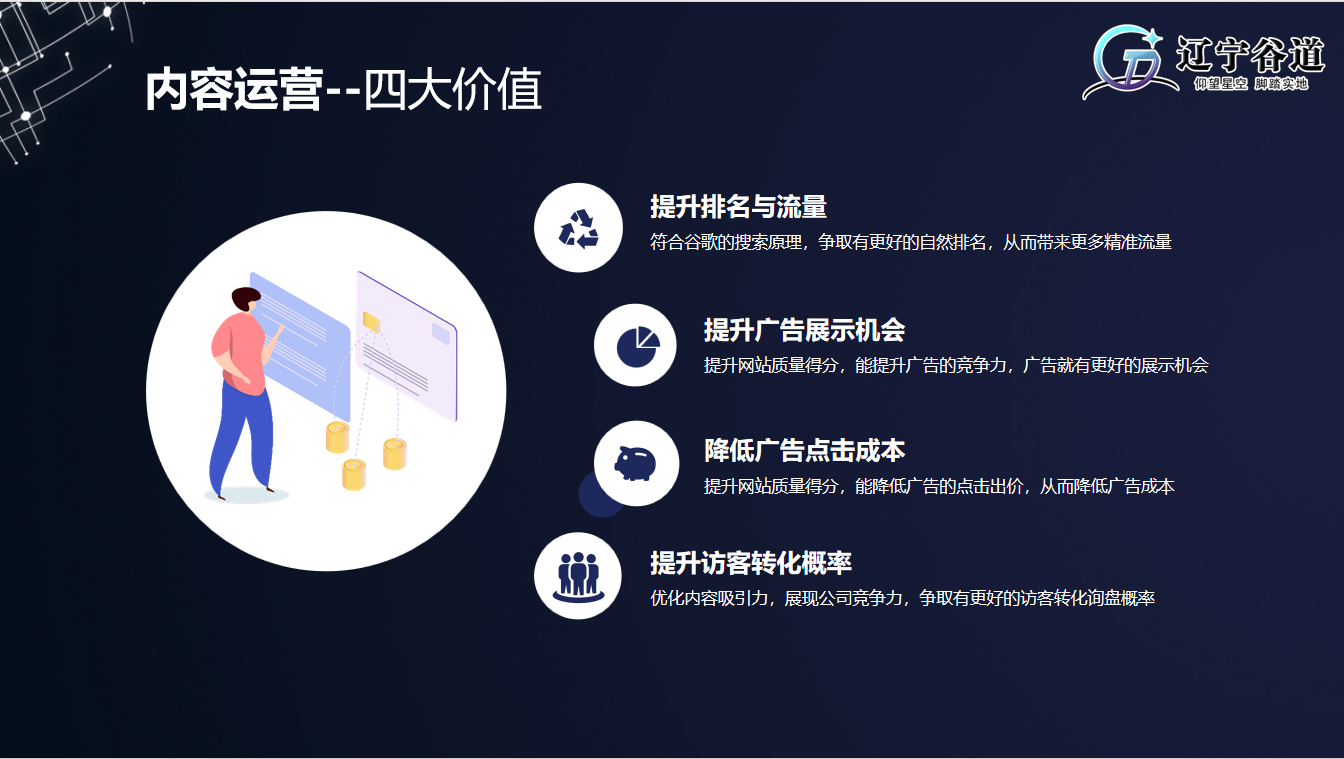 内容运营--四大价值

辽宁谷道
仰望星空 脚踏实地

提升排名与流量
符合谷歌的搜索原理，争取有更好的自然排名，从而带来更多精准流量

提升广告展示机会
提升网站质量得分，能提升广告的竞争力，广告就有更好的展示机会

降低广告点击成本
提升网站质量得分，能降低广告的点击出价，从而降低广告成本

提升访客转化概率
优化内容吸引力，展现公司竞争力，争取有更好的访客转化询盘概率